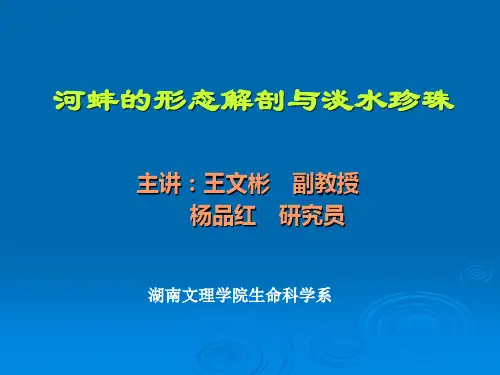 河蚌的形态解剖与淡水珍珠

主讲：王文彬　副教授
杨品红　研究员

湖南文理学院生命科学系